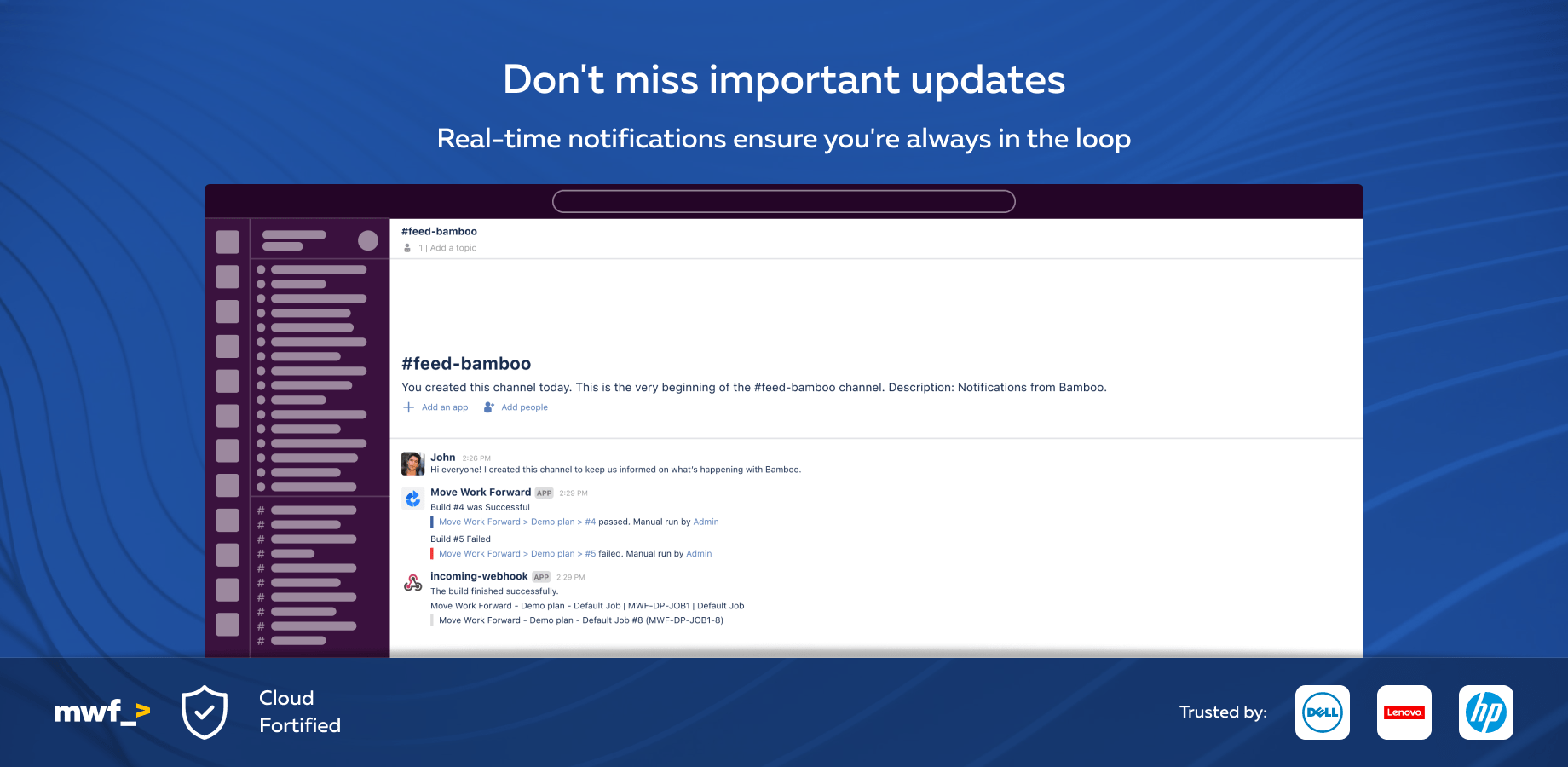 Don't miss important updates

Real-time notifications ensure you're always in the loop

#feed-bamboo

1 | Add a topic

#feed-bamboo

You created this channel today. This is the very beginning of the #feed-bamboo channel. Description: Notifications from Bamboo.

Add an app Add people

John 2:26 PM
Hi everyone! I created this channel to keep us informed on what's happening with Bamboo.

Move Work Forward APP 2:29 PM
Build #4 was Successful
Move Work Forward > Demo plan > #4 passed. Manual run by Admin

Build #5 Failed
Move Work Forward > Demo plan > #5 failed. Manual run by Admin

incoming-webhook APP 2:29 PM
The build finished successfully.
Move Work Forward - Demo plan - Default Job | MWF-DP-JOB1 | Default Job
Move Work Forward - Demo plan - Default Job #8 (MWF-DP-JOB1-8)

mwf_>

Cloud Fortified

Trusted by:

DELL

Lenovo

hp